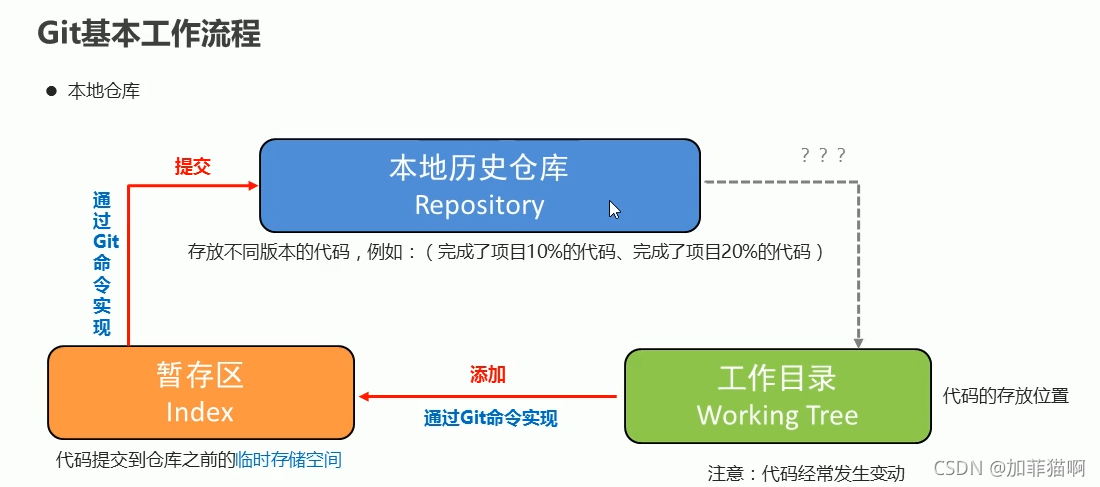 Git基本工作流程

● 本地仓库

提交

通过Git命令实现

本地历史仓库
Repository

? ? ?

存放不同版本的代码，例如：（完成了项目10%的代码、完成了项目20%的代码）

暂存区
Index

添加

通过Git命令实现

工作目录
Working Tree

代码的存放位置

代码提交到仓库之前的临时存储空间

注意：代码经常发生变动

CSDN @加菲猫啊